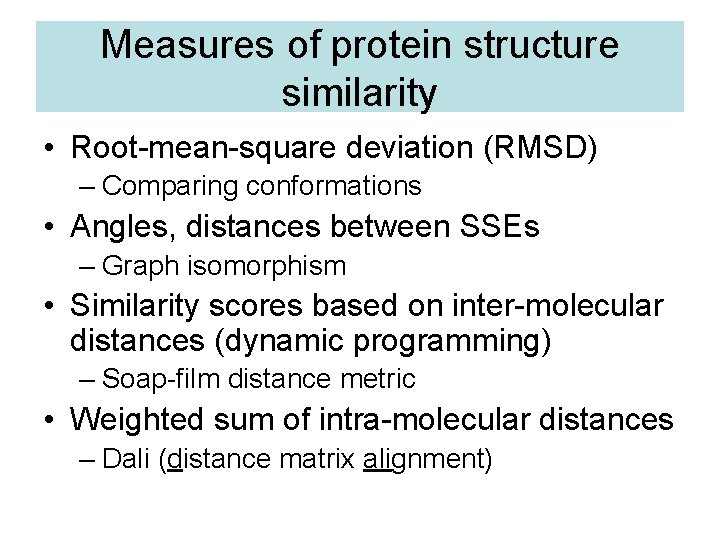 Measures of protein structure similarity

• Root-mean-square deviation (RMSD)
– Comparing conformations
• Angles, distances between SSEs
– Graph isomorphism
• Similarity scores based on inter-molecular distances (dynamic programming)
– Soap-film distance metric
• Weighted sum of intra-molecular distances
– Dali (distance matrix alignment)